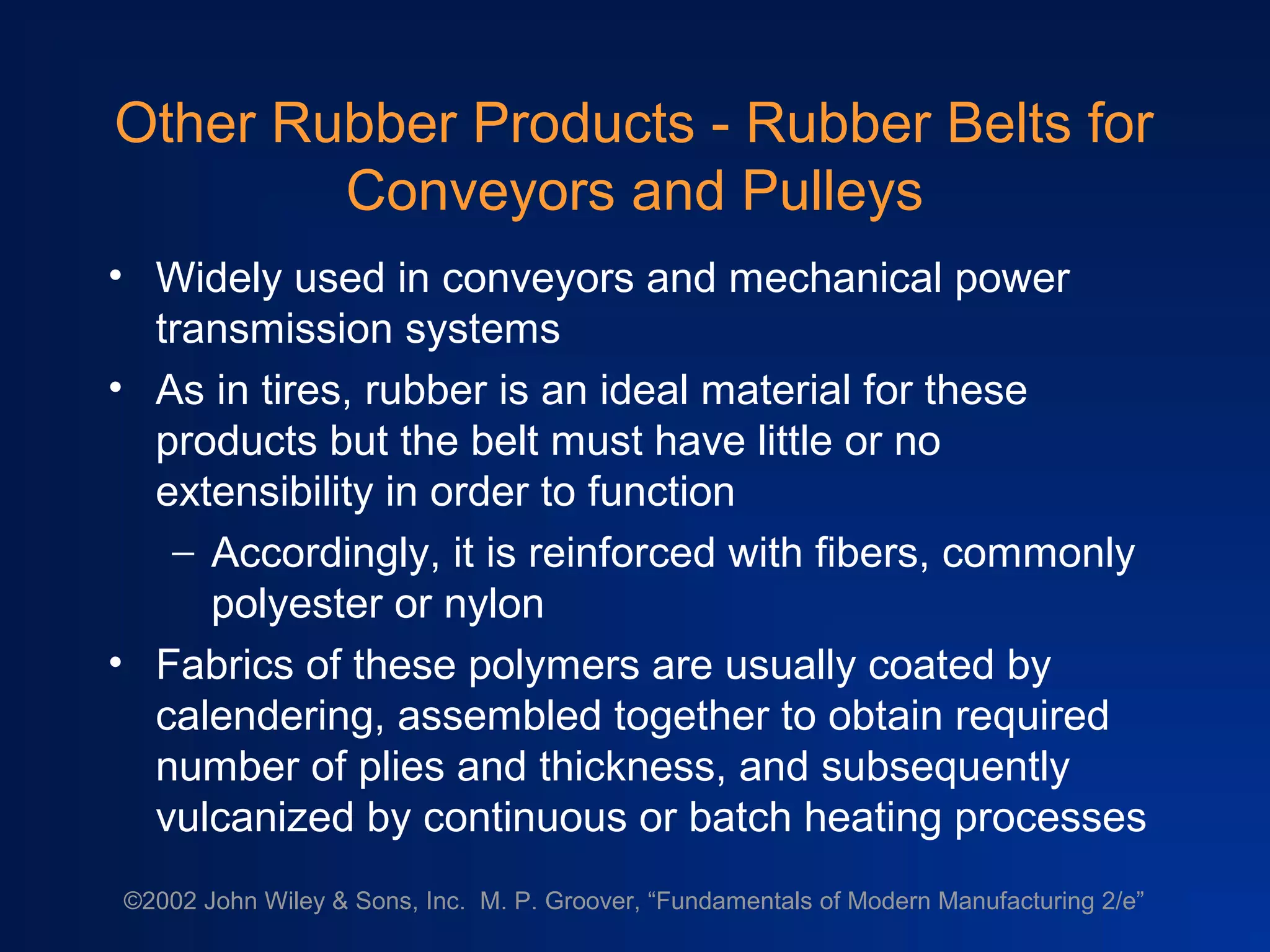 Other Rubber Products - Rubber Belts for Conveyors and Pulleys

• Widely used in conveyors and mechanical power transmission systems

• As in tires, rubber is an ideal material for these products but the belt must have little or no extensibility in order to function

– Accordingly, it is reinforced with fibers, commonly polyester or nylon

• Fabrics of these polymers are usually coated by calendering, assembled together to obtain required number of plies and thickness, and subsequently vulcanized by continuous or batch heating processes

©2002 John Wiley & Sons, Inc. M. P. Groover, “Fundamentals of Modern Manufacturing 2/e”